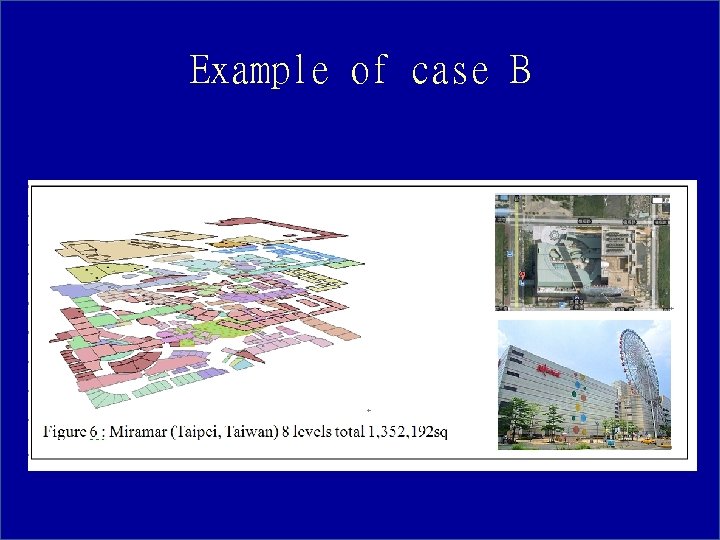 Example of case B

Figure 6 : Miramar (Taipei, Taiwan) 8 levels total 1,352,192sq